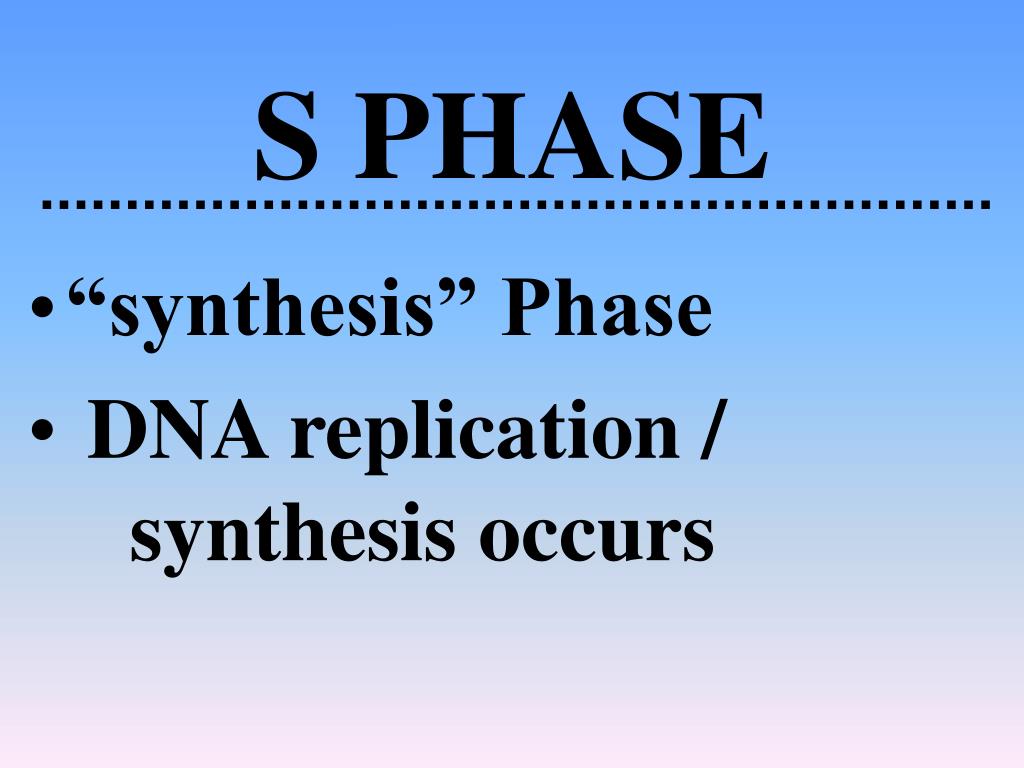 S PHASE

• “synthesis” Phase
• DNA replication / synthesis occurs